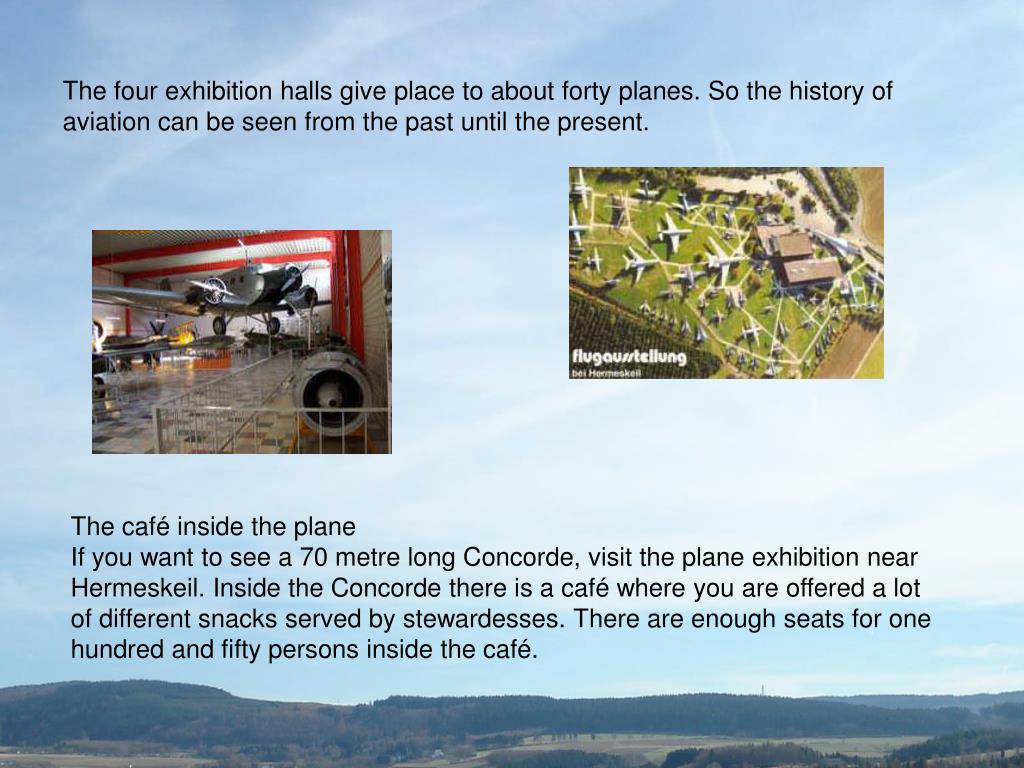 The four exhibition halls give place to about forty planes. So the history of aviation can be seen from the past until the present.

flugausstellung
bei Hermeskeil

The café inside the plane
If you want to see a 70 metre long Concorde, visit the plane exhibition near Hermeskeil. Inside the Concorde there is a café where you are offered a lot of different snacks served by stewardesses. There are enough seats for one hundred and fifty persons inside the café.